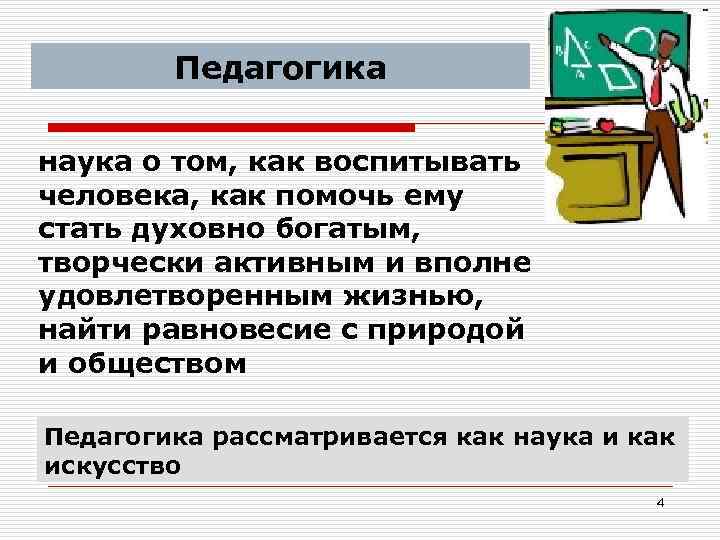 Педагогика

наука о том, как воспитывать человека, как помочь ему стать духовно богатым, творчески активным и вполне удовлетворенным жизнью, найти равновесие с природой и обществом

Педагогика рассматривается как наука и как искусство

4